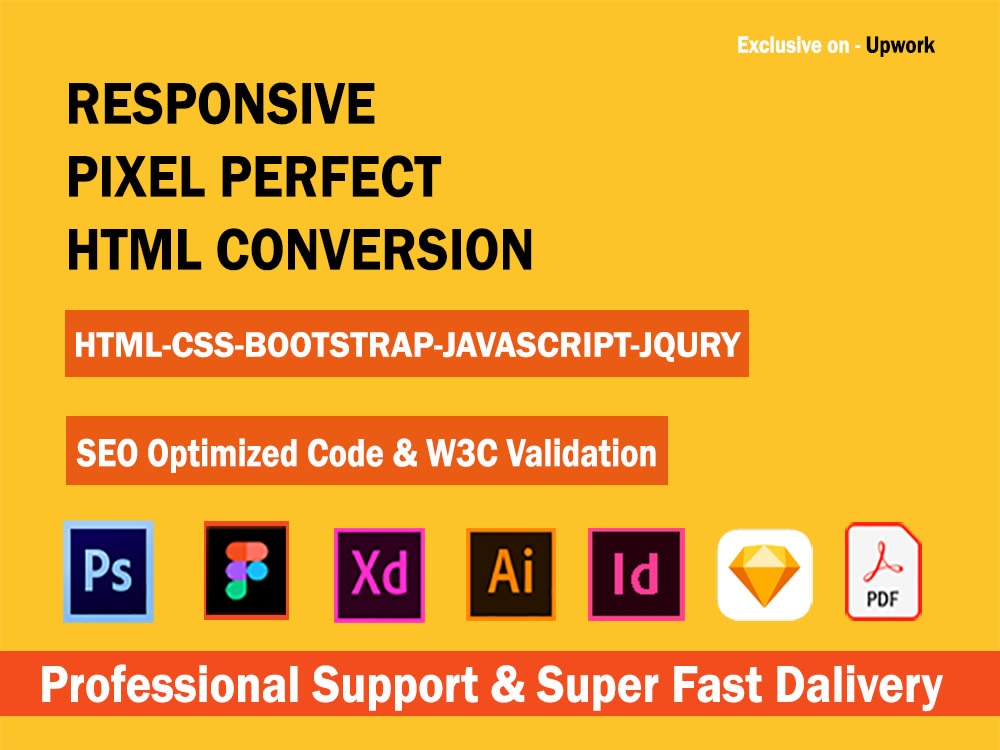 Exclusive on - Upwork

RESPONSIVE
PIXEL PERFECT
HTML CONVERSION

HTML-CSS-BOOTSTRAP-JAVASCRIPT-JQURY

SEO Optimized Code & W3C Validation

Ps Xd Ai Id PDF

Professional Support & Super Fast Dalivery